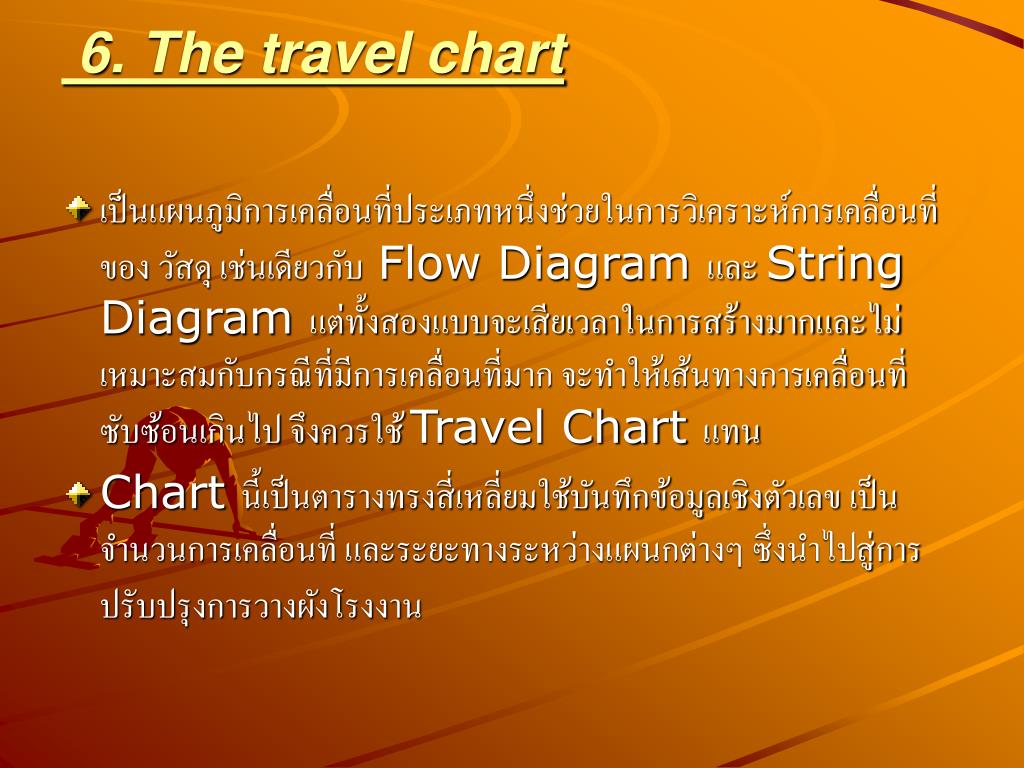 6. The travel chart

เป็นแผนภูมิการเคลื่อนที่ประเภทหนึ่งช่วยในการวิเคราะห์การเคลื่อนที่ของ วัสดุ เช่นเดียวกับ Flow Diagram และ String Diagram แต่ทั้งสองแบบจะเสียเวลาในการสร้างมากและไม่เหมาะสมกับกรณีที่มีการเคลื่อนที่มาก จะทำให้เส้นทางการเคลื่อนที่ซับซ้อนเกินไป จึงควรใช้ Travel Chart แทน

Chart นี้เป็นตารางทรงสี่เหลี่ยมใช้บันทึกข้อมูลเชิงตัวเลข เป็นจำนวนการเคลื่อนที่ และระยะทางระหว่างแผนกต่างๆ ซึ่งนำไปสู่การปรับปรุงการวางผังโรงงาน